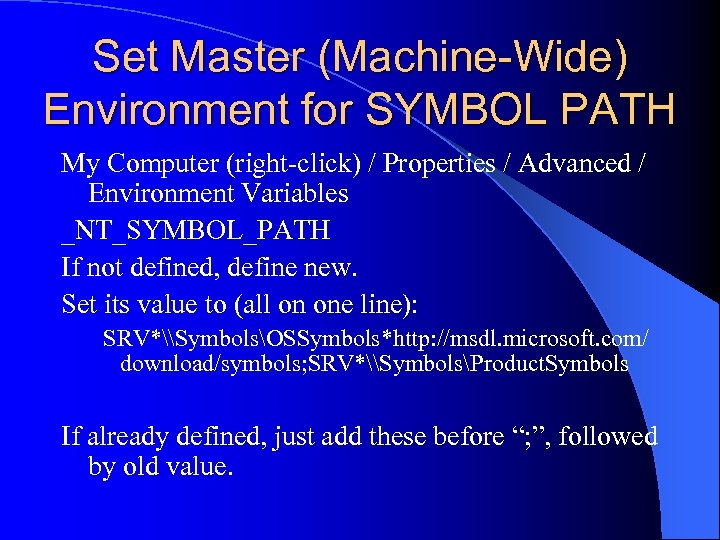 Set Master (Machine-Wide) Environment for SYMBOL PATH

My Computer (right-click) / Properties / Advanced / Environment Variables

_NT_SYMBOL_PATH

If not defined, define new.

Set its value to (all on one line):

SRV*\\Symbols\OSSymbols*http://msdl.microsoft.com/download/symbols;SRV*\\Symbols\ProductSymbols

If already defined, just add these before “;”, followed by old value.